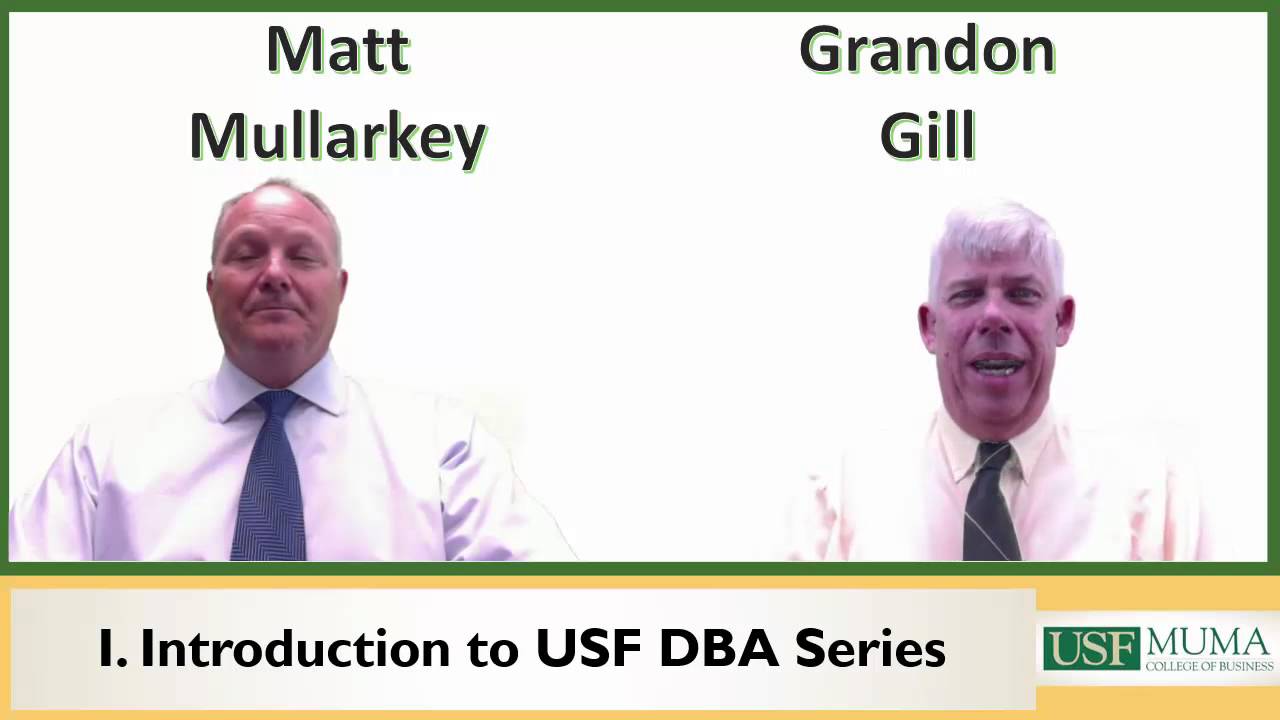 Matt Mullarkey

Grandon Gill

I. Introduction to USF DBA Series

USF MUMA COLLEGE OF BUSINESS